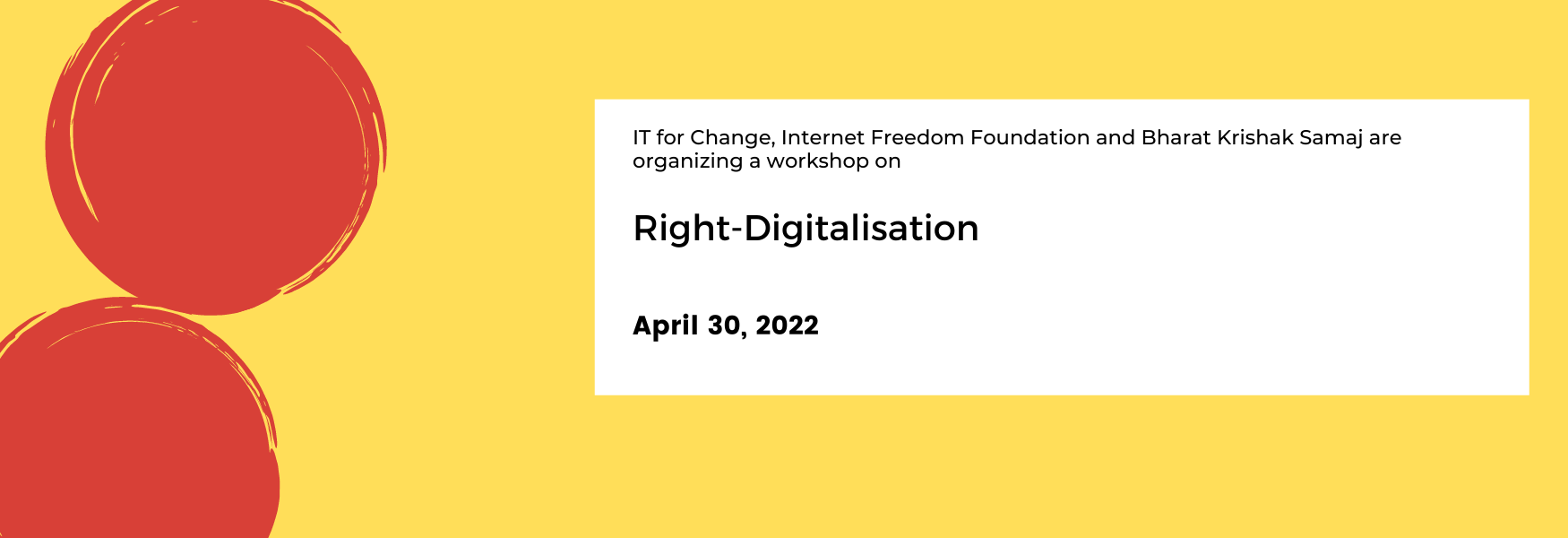 IT for Change, Internet Freedom Foundation and Bharat Krishak Samaj are organizing a workshop on

Right-Digitalisation

April 30, 2022